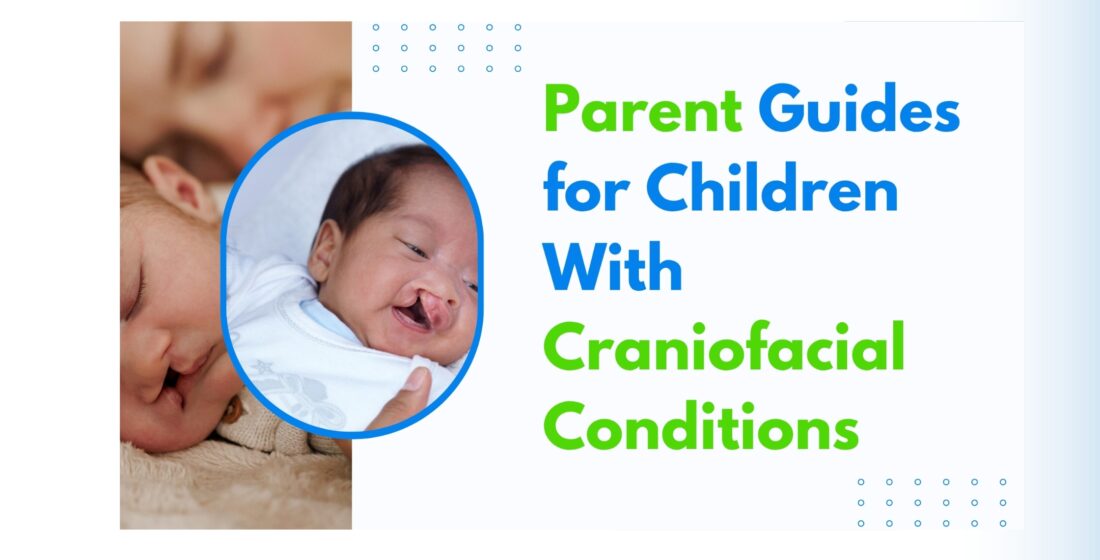 Parent Guides for Children With Craniofacial Conditions